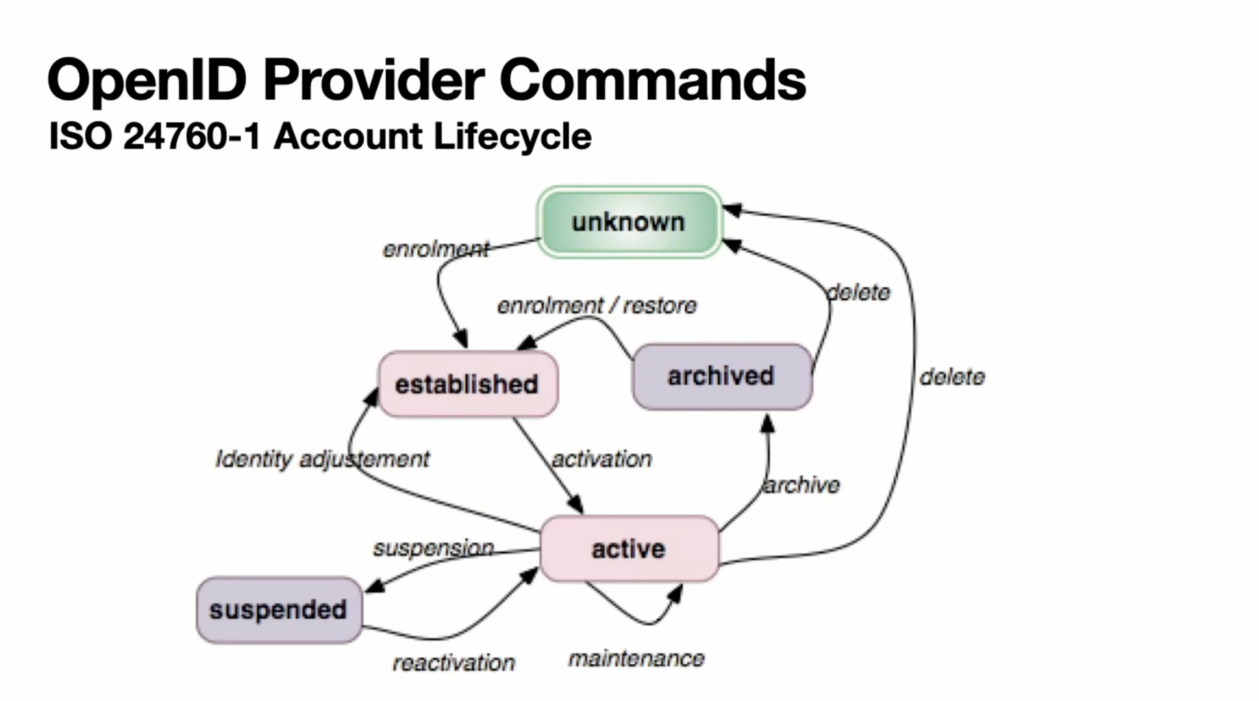 OpenID Provider Commands
ISO 24760-1 Account Lifecycle

unknown

enrolment

enrolment / restore

delete

established

archived

delete

Identity adjustement

activation

archive

suspension

active

suspended

reactivation

maintenance